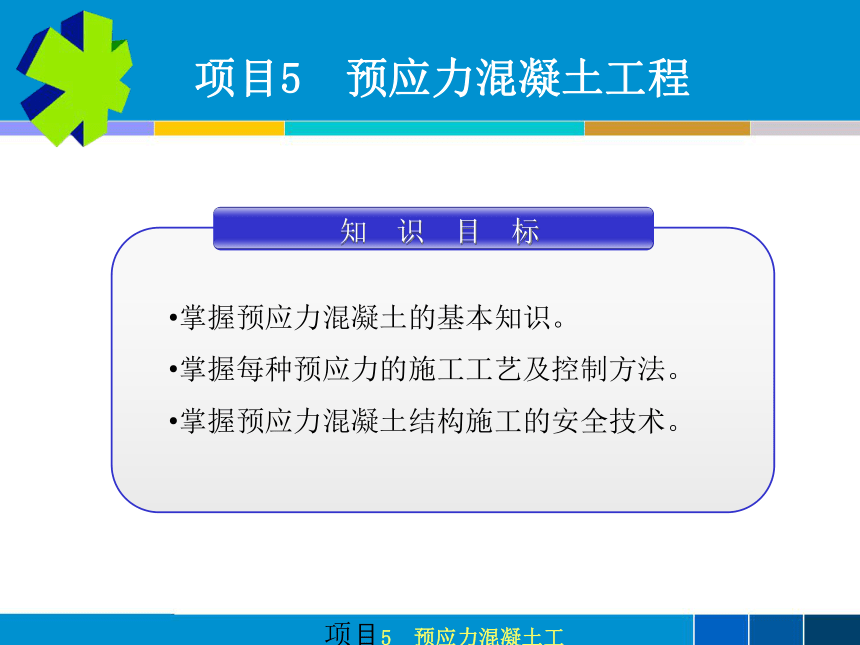 项目5　预应力混凝土工程

知　识　目　标

•掌握预应力混凝土的基本知识。

•掌握每种预应力的施工工艺及控制方法。

•掌握预应力混凝土结构施工的安全技术。

项目5　预应力混凝土工